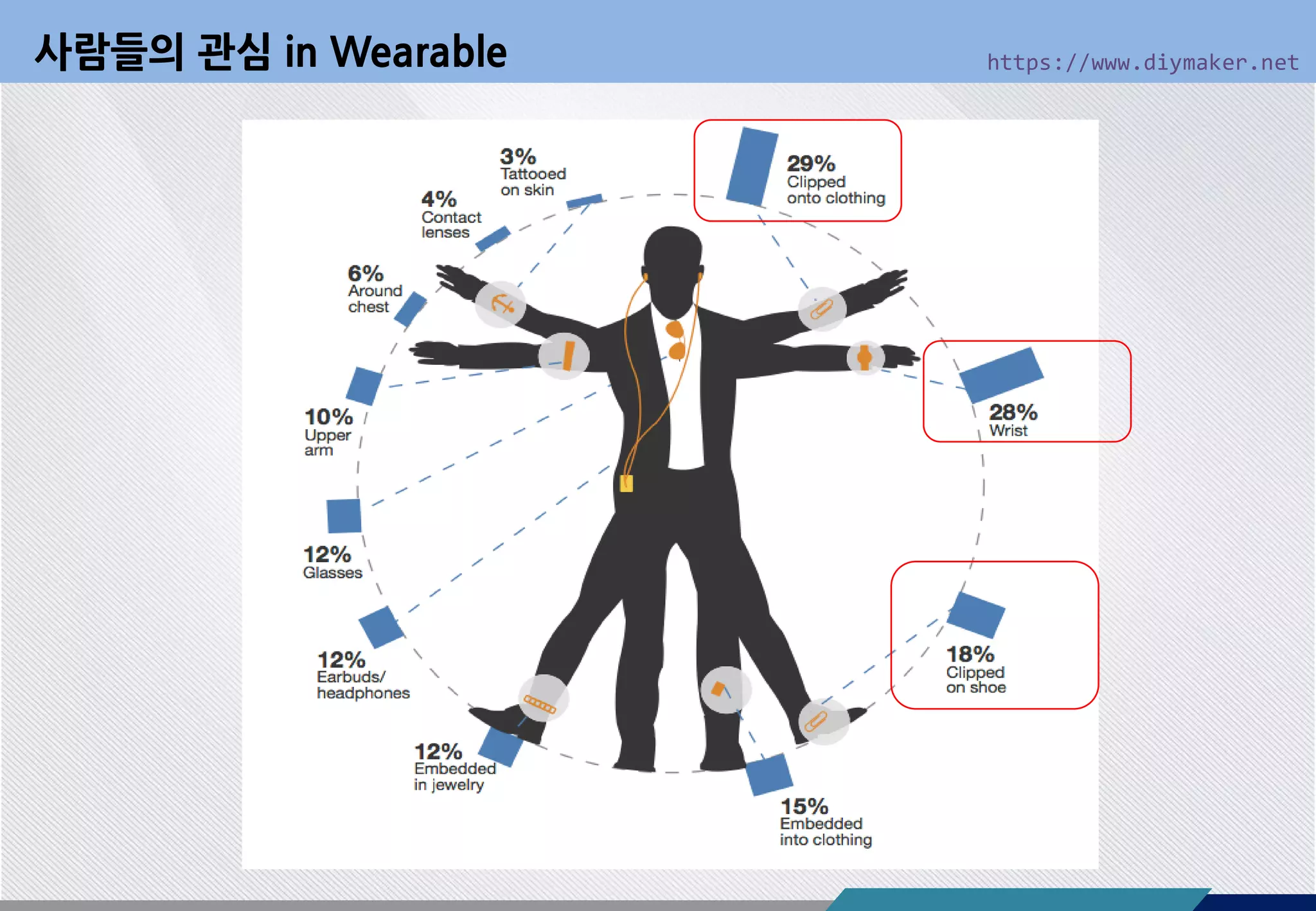 사람들의 관심 in Wearable

https://www.diymaker.net

3%
Tattooed on skin

4%
Contact lenses

6%
Around chest

10%
Upper arm

12%
Glasses

12%
Earbuds/ headphones

12%
Embedded in jewelry

15%
Embedded into clothing

18%
Clipped on shoe

28%
Wrist

29%
Clipped onto clothing